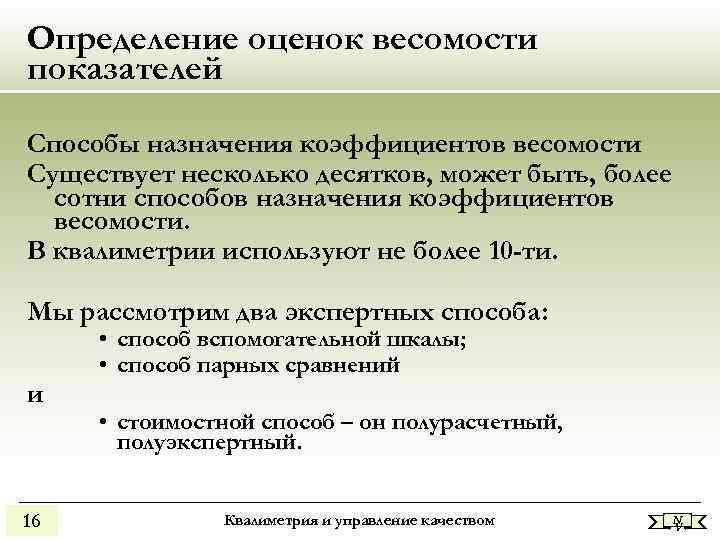 Определение оценок весомости показателей

Способы назначения коэффициентов весомости

Существует несколько десятков, может быть, более сотни способов назначения коэффициентов весомости.

В квалиметрии используют не более 10-ти.

Мы рассмотрим два экспертных способа:
• способ вспомогательной шкалы;
• способ парных сравнений

и
• стоимостной способ – он полурасчетный, полуэкспертный.

16

Квалиметрия и управление качеством

N